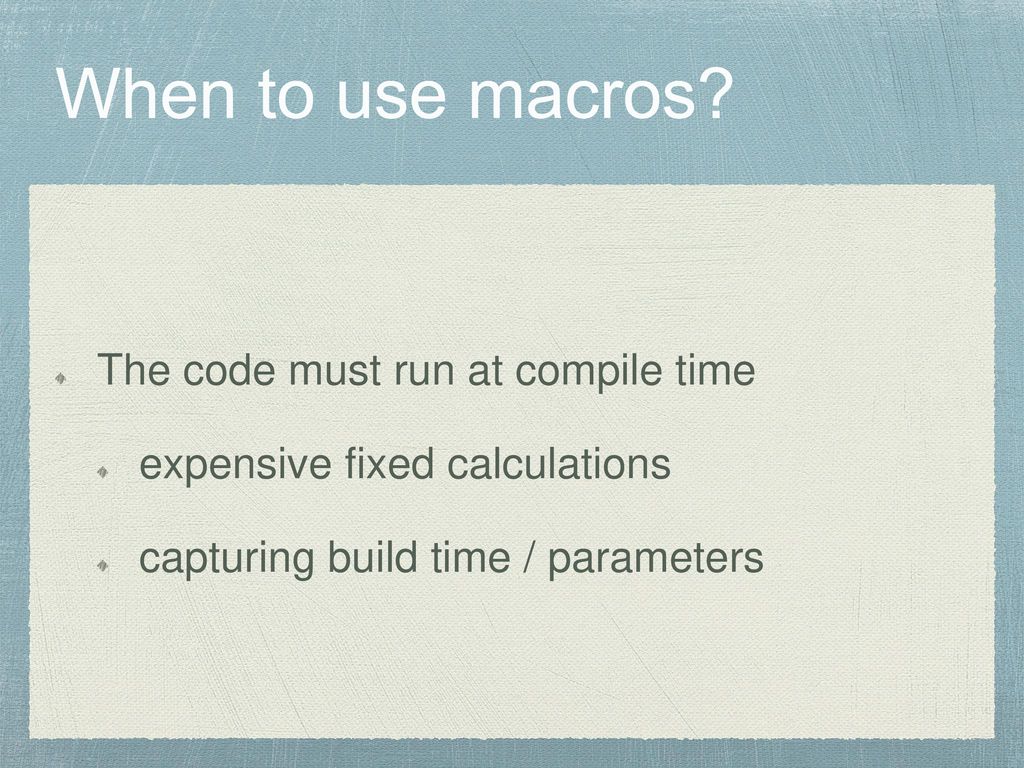 When to use macros?

The code must run at compile time

expensive fixed calculations

capturing build time / parameters